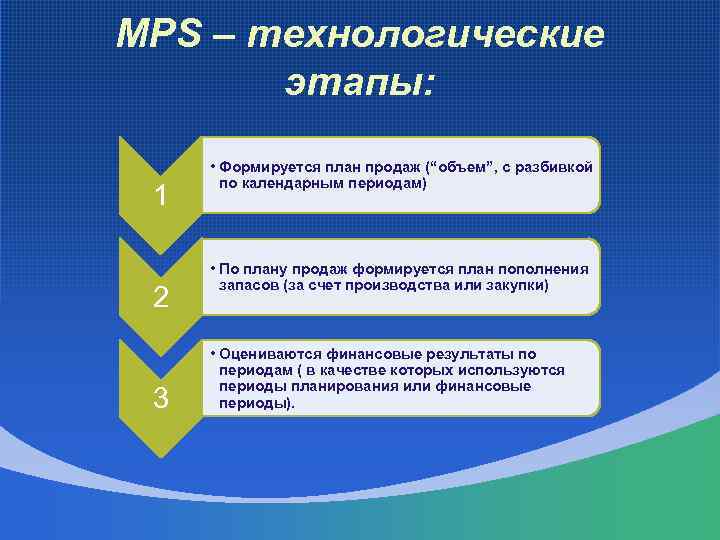 MPS – технологические этапы:

1

• Формируется план продаж (“объем”, с разбивкой по календарным периодам)

2

• По плану продаж формируется план пополнения запасов (за счет производства или закупки)

3

• Оцениваются финансовые результаты по периодам ( в качестве которых используются периоды планирования или финансовые периоды).